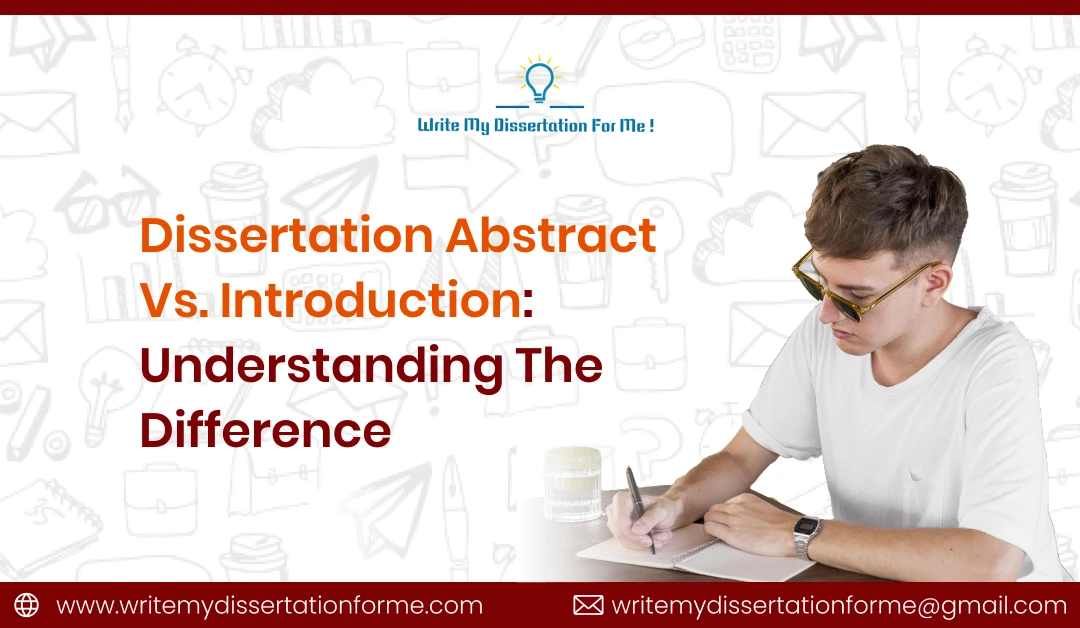 Write My Dissertation For Me !

Dissertation Abstract Vs. Introduction: Understanding The Difference

www.writemydissertationforme.com

writemydissertationforme@gmail.com